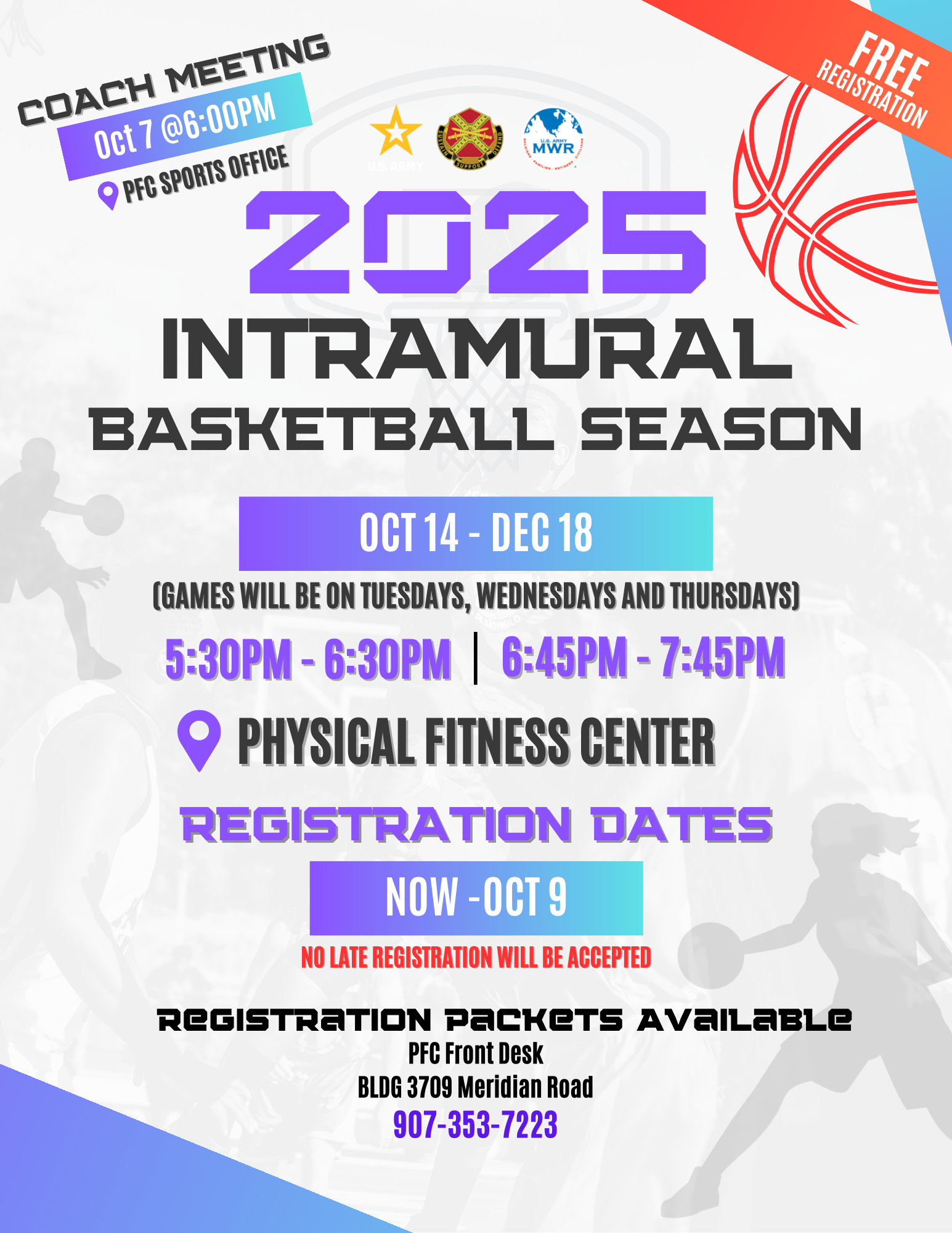 COACH MEETING
Oct 7 @6:00PM
PFC SPORTS OFFICE

FREE REGISTRATION

U.S. ARMY

SUSTAIN SUPPORT DEFEND

U.S. ARMY MWR

2025
INTRAMURAL
BASKETBALL SEASON

OCT 14 - DEC 18
(GAMES WILL BE ON TUESDAYS, WEDNESDAYS AND THURSDAYS)
5:30PM - 6:30PM | 6:45PM - 7:45PM
PHYSICAL FITNESS CENTER

REGISTRATION DATES
NOW -OCT 9
NO LATE REGISTRATION WILL BE ACCEPTED

REGISTRATION PACKETS AVAILABLE
PFC Front Desk
BLDG 3709 Meridian Road
907-353-7223